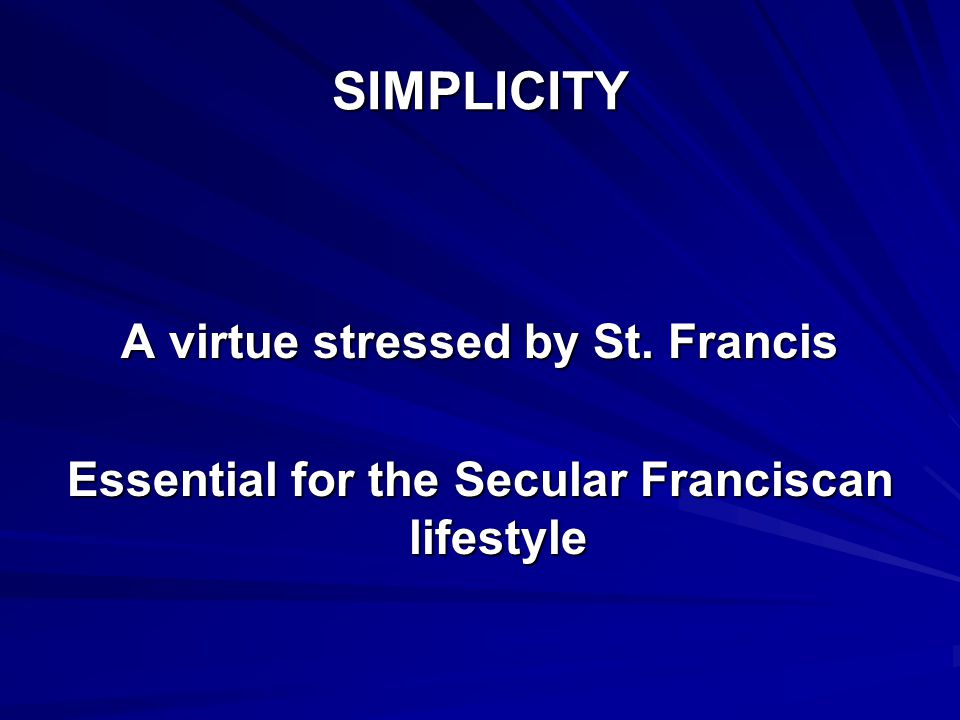 SIMPLICITY

A virtue stressed by St. Francis

Essential for the Secular Franciscan lifestyle